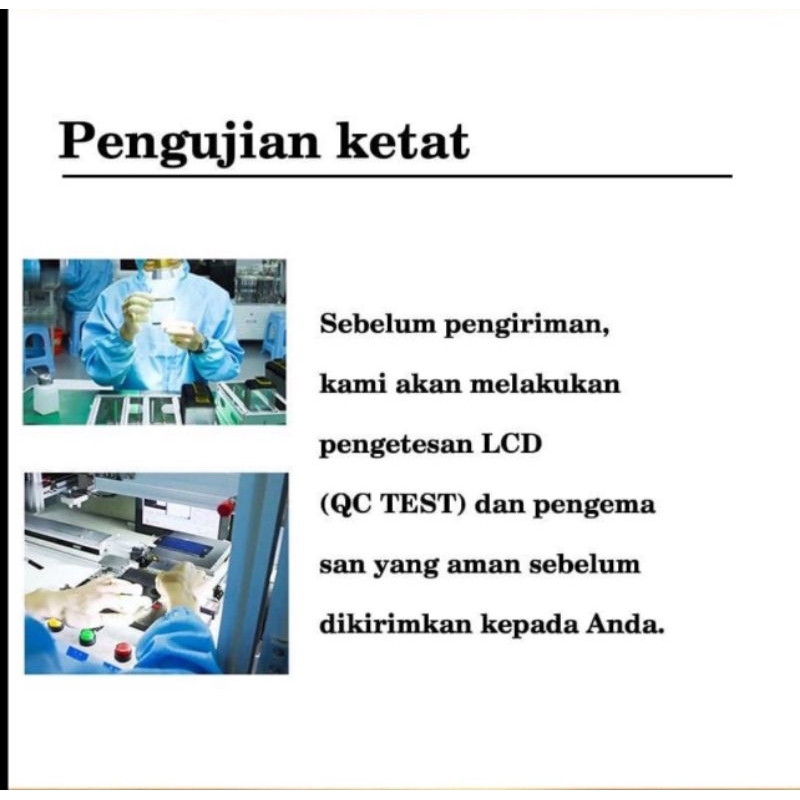 Pengujian ketat

Sebelum pengiriman, kami akan melakukan pengetesan LCD (QC TEST) dan pengema san yang aman sebelum dikirimkan kepada Anda.